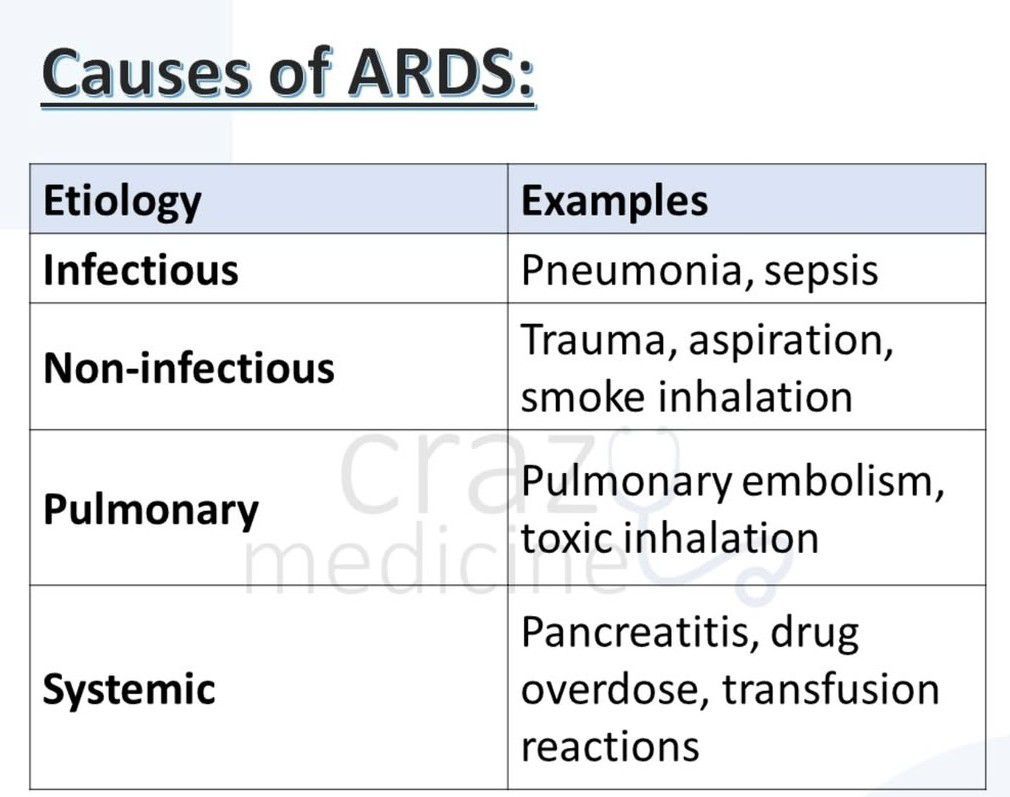 Causes of ARDS:

| Etiology | Examples |
|---|---|
| Infectious | Pneumonia, sepsis |
| Non-infectious | Trauma, aspiration, smoke inhalation |
| Pulmonary | Pulmonary embolism, toxic inhalation |
| Systemic | Pancreatitis, drug overdose, transfusion reactions |

craz medicine